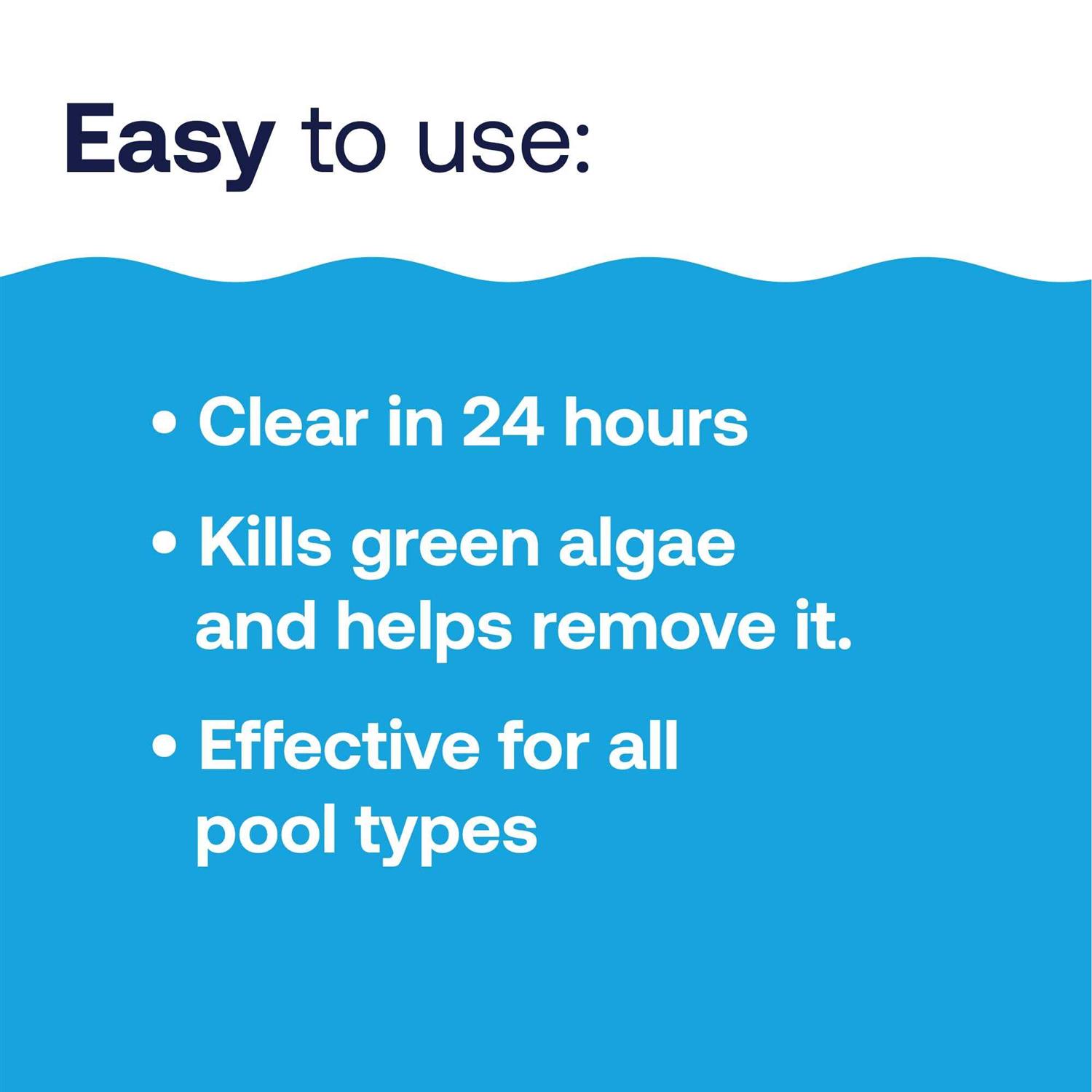 Easy to use:

• Clear in 24 hours

• Kills green algae and helps remove it.

• Effective for all pool types